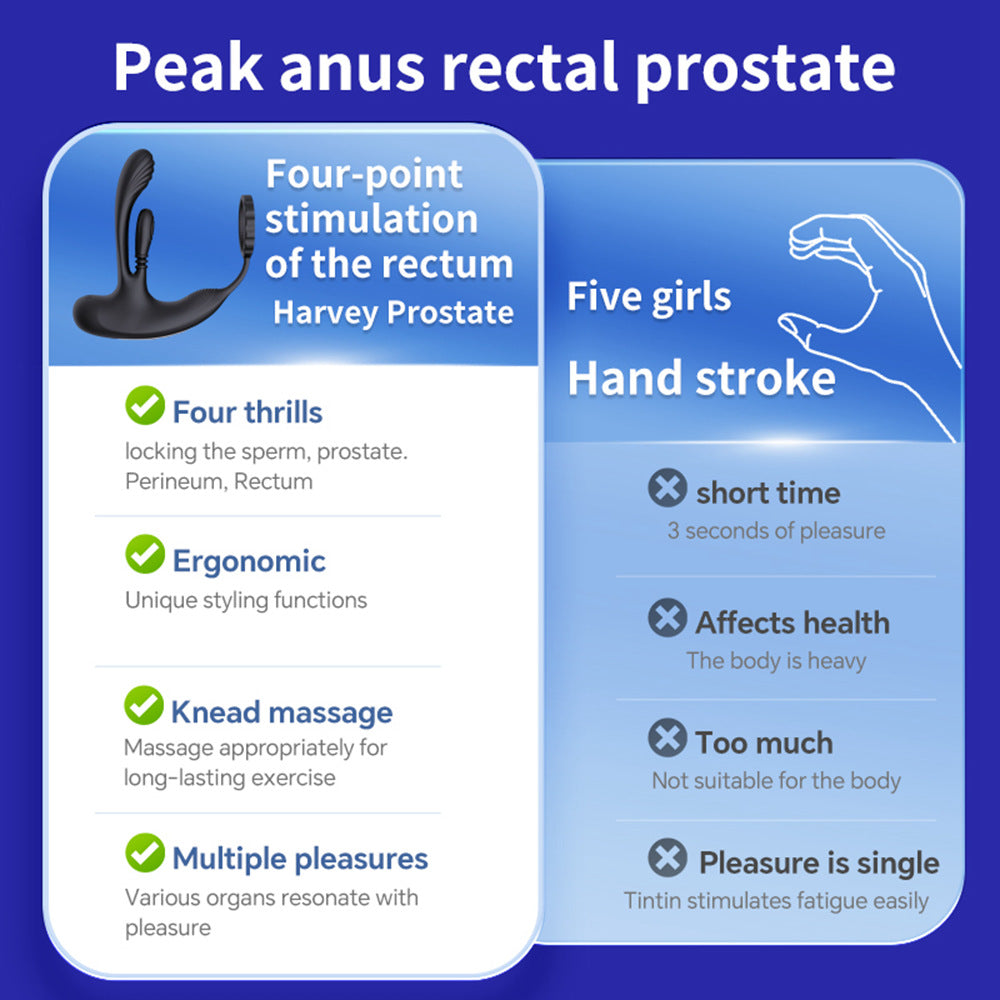 Peak anus rectal prostate

Four-point stimulation of the rectum
Harvey Prostate

Four thrills
locking the sperm, prostate. Perineum, Rectum

Ergonomic
Unique styling functions

Knead massage
Massage appropriately for long-lasting exercise

Multiple pleasures
Various organs resonate with pleasure

Five girls
Hand stroke

short time
3 seconds of pleasure

Affects health
The body is heavy

Too much
Not suitable for the body

Pleasure is single
Tintin stimulates fatigue easily